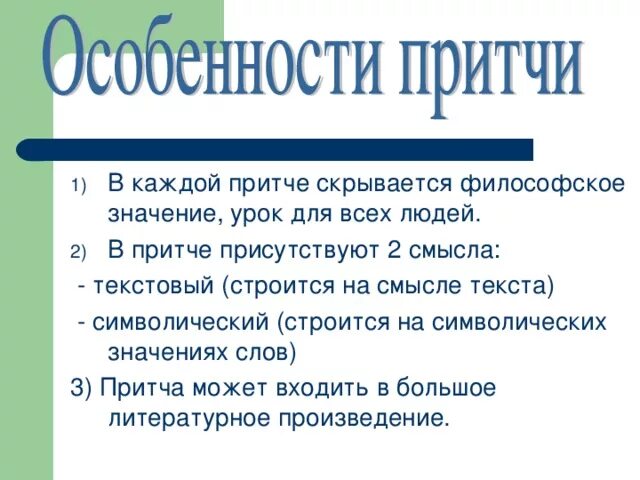 Особенности притчи

1) В каждой притче скрывается философское значение, урок для всех людей.

2) В притче присутствуют 2 смысла:

- текстовый (строится на смысле текста)

- символический (строится на символических значениях слов)

3) Притча может входить в большое литературное произведение.